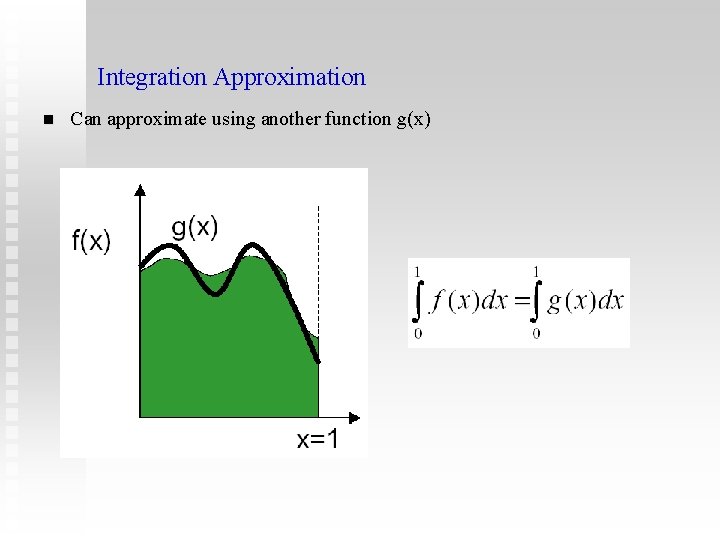 Integration Approximation

Can approximate using another function g(x)

f(x)

g(x)

x=1

$\int_0^1 f(x)dx = \int_0^1 g(x)dx$